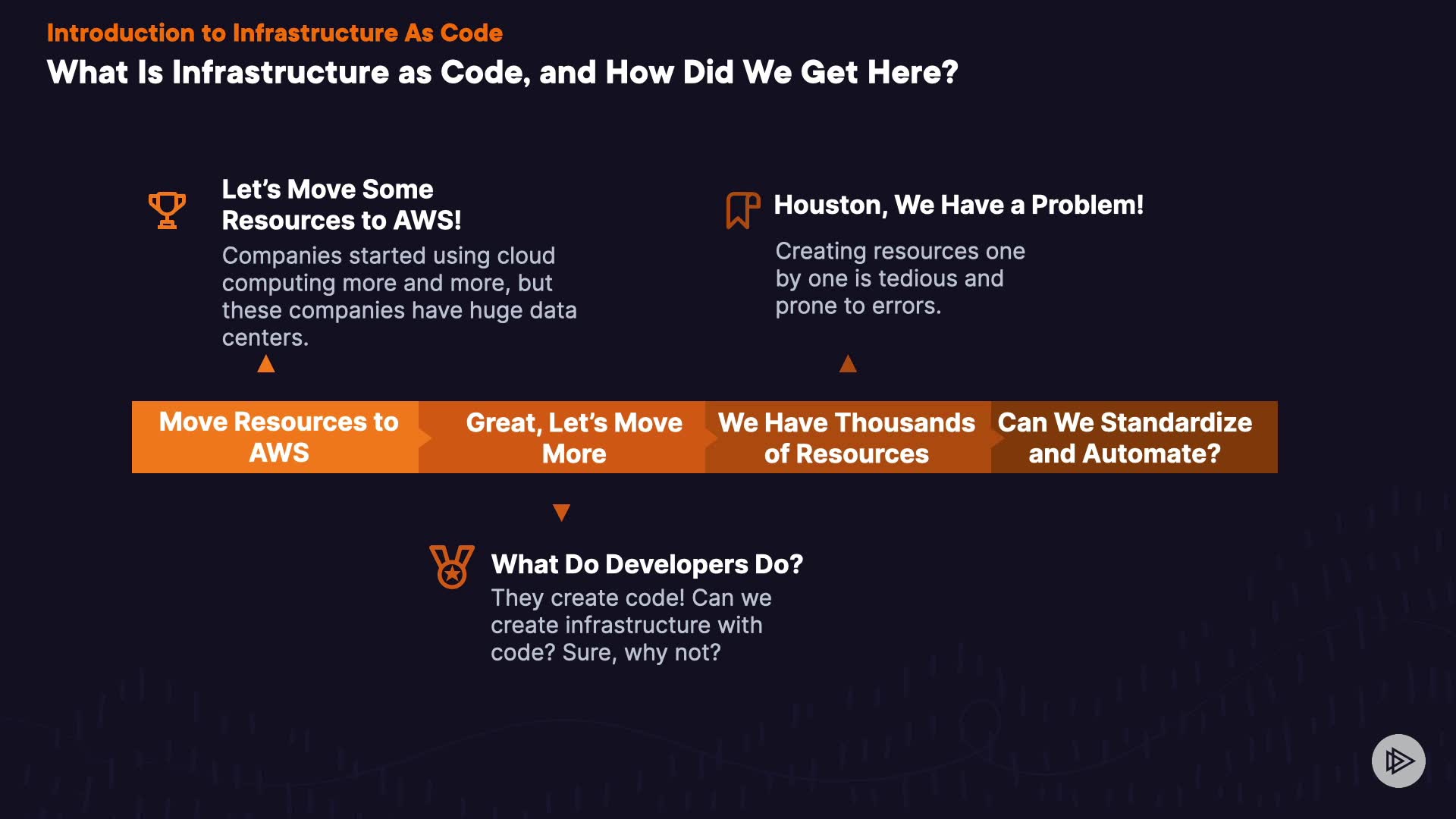 Introduction to Infrastructure As Code
What Is Infrastructure as Code, and How Did We Get Here?

Let's Move Some Resources to AWS!
Companies started using cloud computing more and more, but these companies have huge data centers.

Houston, We Have a Problem!
Creating resources one by one is tedious and prone to errors.

Move Resources to AWS

Great, Let's Move More

We Have Thousands of Resources

Can We Standardize and Automate?

What Do Developers Do?
They create code! Can we create infrastructure with code? Sure, why not?